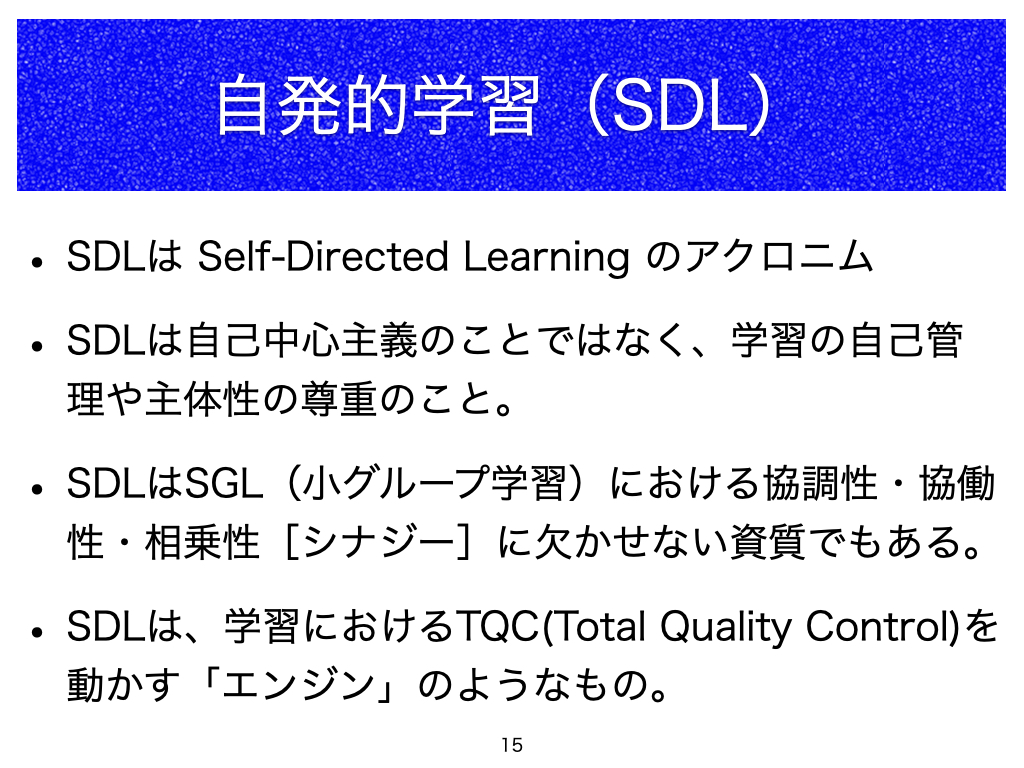 自発的学習（SDL）

• SDLは Self-Directed Learning のアクロニム

• SDLは自己中心主義のことではなく、学習の自己管理や主体性の尊重のこと。

• SDLはSGL（小グループ学習）における協調性・協働性・相乗性［シナジー］に欠かせない資質でもある。

• SDLは、学習におけるTQC(Total Quality Control)を動かす「エンジン」のようなもの。

15